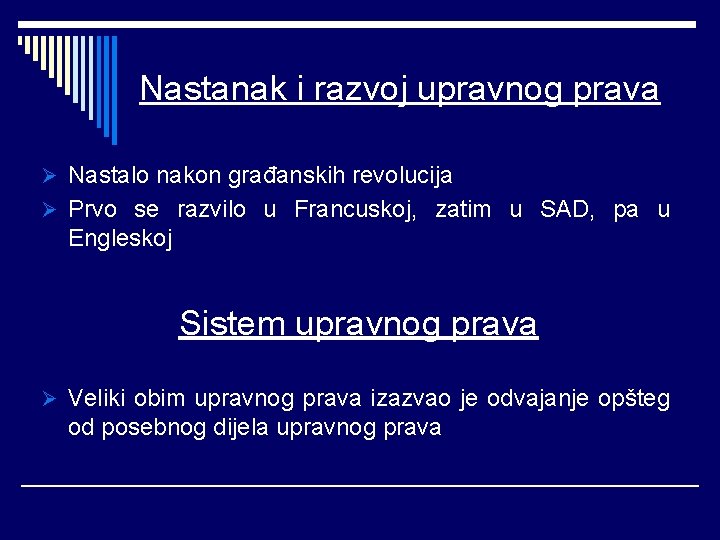 Nastanak i razvoj upravnog prava

➢ Nastalo nakon građanskih revolucija
➢ Prvo se razvilo u Francuskoj, zatim u SAD, pa u Engleskoj

Sistem upravnog prava

➢ Veliki obim upravnog prava izazvao je odvajanje opšteg od posebnog dijela upravnog prava